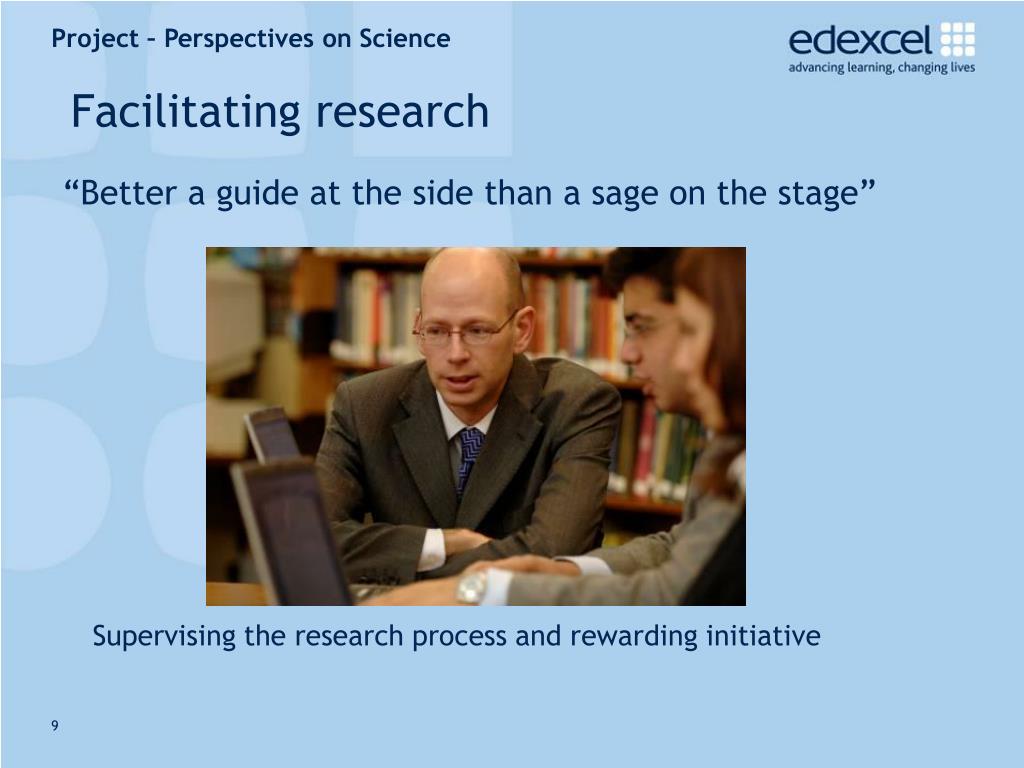 Project – Perspectives on Science

edexcel
advancing learning, changing lives

Facilitating research

“Better a guide at the side than a sage on the stage”

Supervising the research process and rewarding initiative

9